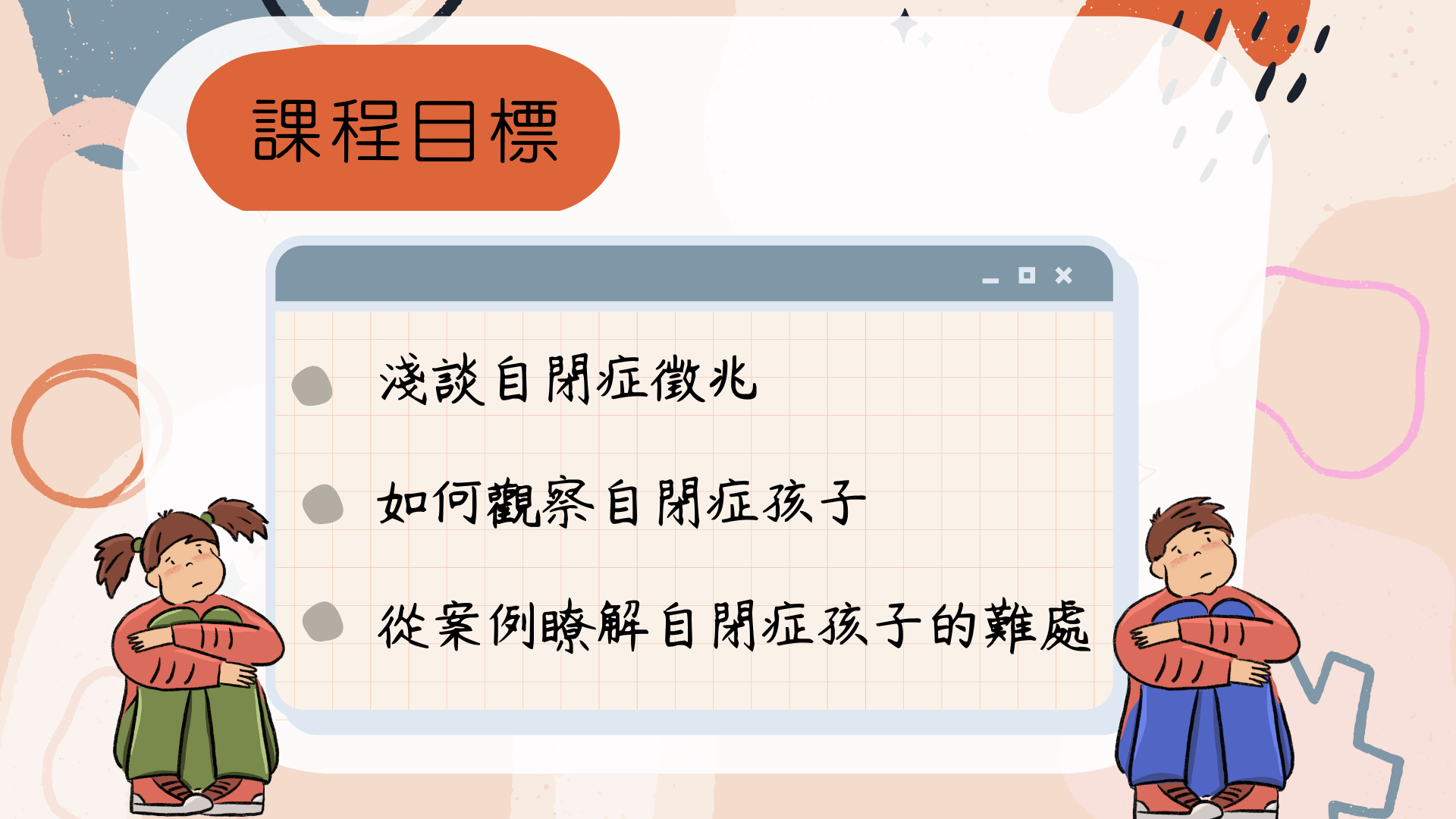 課程目標

淺談自閉症徵兆

如何觀察自閉症孩子

從案例瞭解自閉症孩子的難處